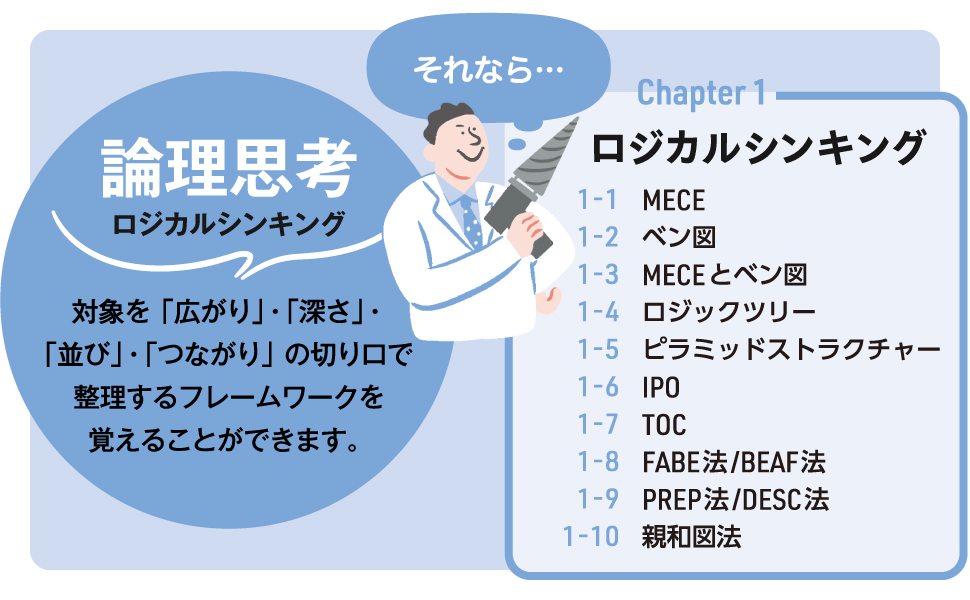 それなら…

論理思考
ロジカルシンキング

対象を「広がり」・「深さ」・「並び」・「つながり」の切り口で整理するフレームワークを覚えることができます。

Chapter 1
ロジカルシンキング

1-1 MECE
1-2 ベン図
1-3 MECEとベン図
1-4 ロジックツリー
1-5 ピラミッドストラクチャー
1-6 IPO
1-7 TOC
1-8 FABE法/BEAF法
1-9 PREP法/DESC法
1-10 親和図法